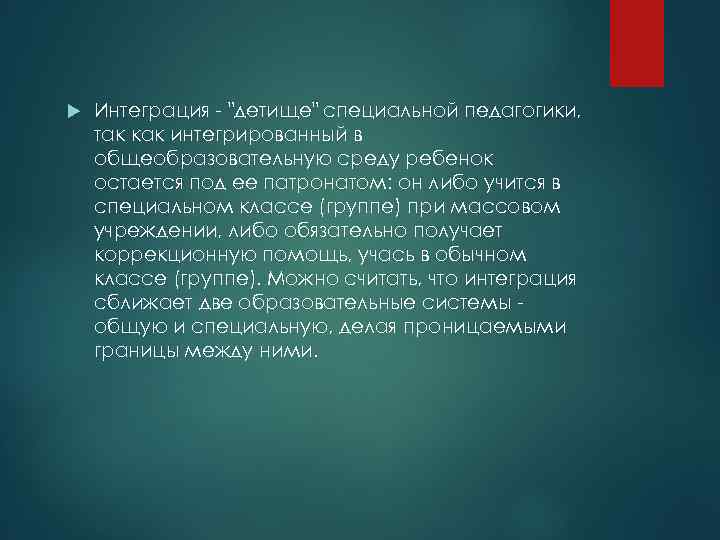 Интеграция - "детище" специальной педагогики, так как интегрированный в общеобразовательную среду ребенок остается под ее патронатом: он либо учится в специальном классе (группе) при массовом учреждении, либо обязательно получает коррекционную помощь, учась в обычном классе (группе). Можно считать, что интеграция сближает две образовательные системы - общую и специальную, делая проницаемыми границы между ними.